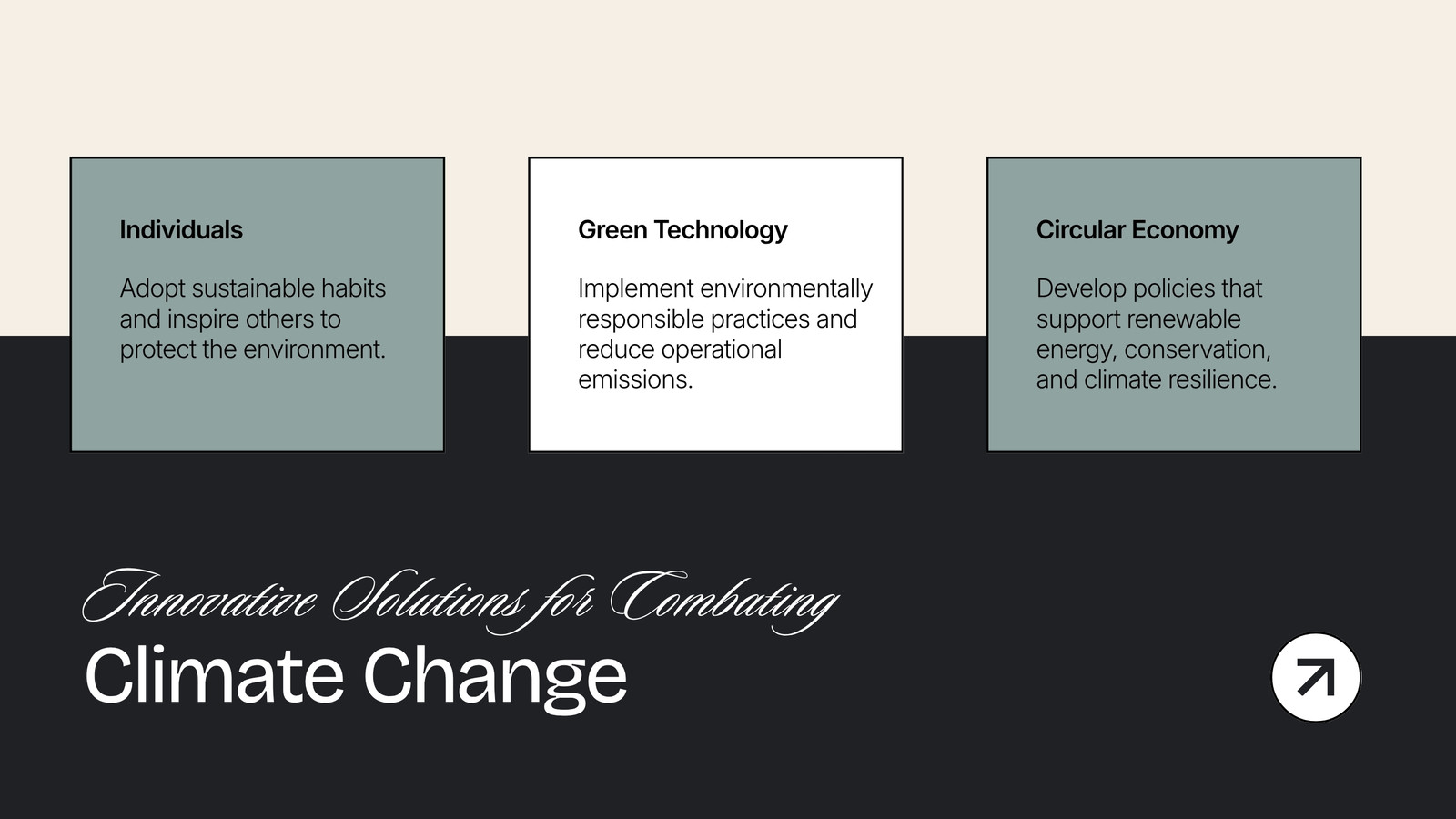 Individuals

Adopt sustainable habits and inspire others to protect the environment.

Green Technology

Implement environmentally responsible practices and reduce operational emissions.

Circular Economy

Develop policies that support renewable energy, conservation, and climate resilience.

Innovative Solutions for Combating
Climate Change